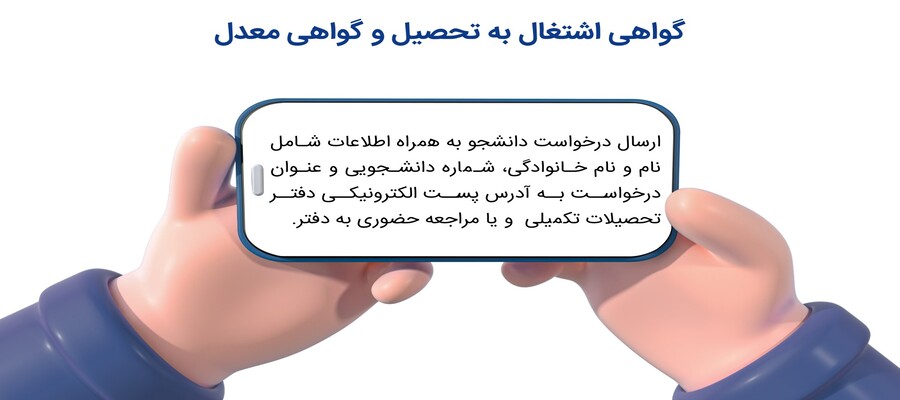 گواهی اشتغال به تحصیل و گواهی معدل

ارسال درخواست دانشجو به همراه اطلاعات شامل نام و نام خانوادگی، شماره دانشجویی و عنوان درخواست به آدرس پست الکترونیکی دفتر تحصیلات تکمیلی و یا مراجعه حضوری به دفتر.